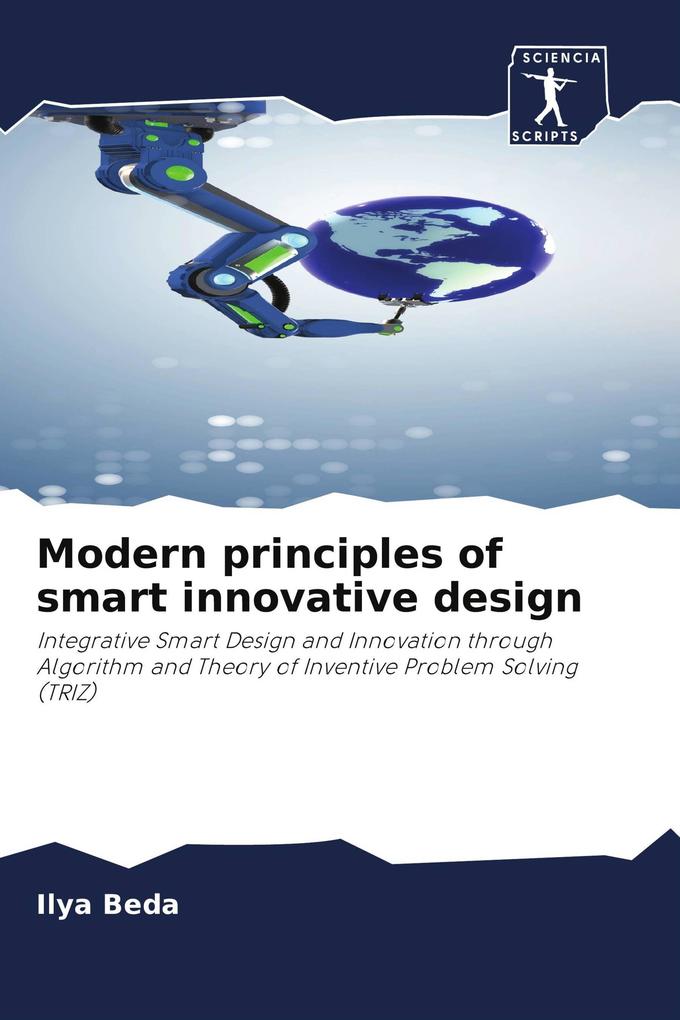 SCIENCIA
SCRIPTS

Modern principles of smart innovative design

Integrative Smart Design and Innovation through Algorithm and Theory of Inventive Problem Solving (TRIZ)

Ilya Beda